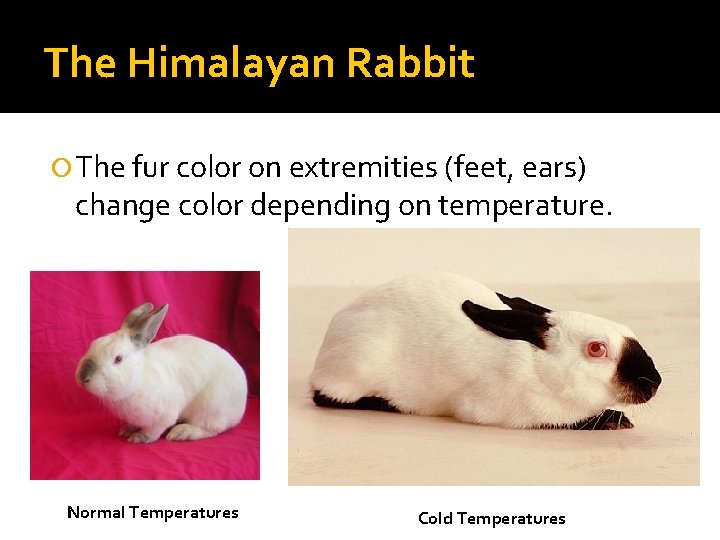 The Himalayan Rabbit

The fur color on extremities (feet, ears) change color depending on temperature.

Normal Temperatures

Cold Temperatures